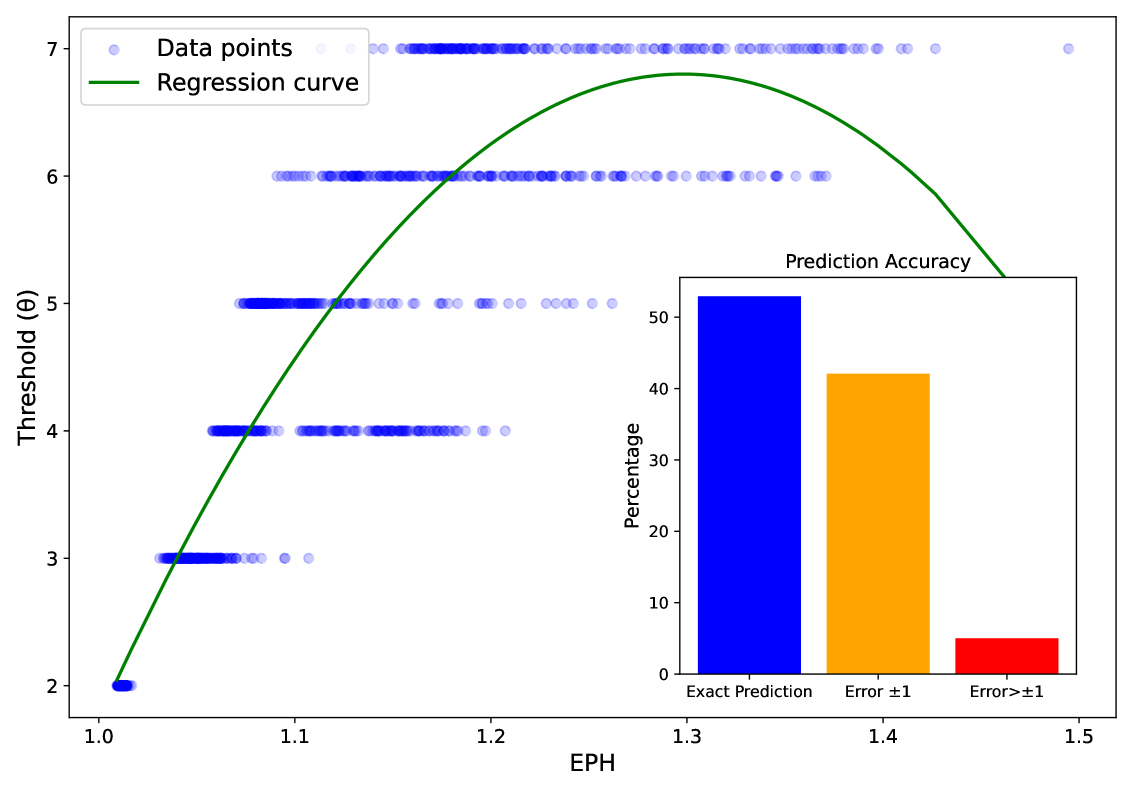 Data points
Regression curve

Threshold (θ)

7
6
5
4
3
2

1.0 1.1 1.2 1.3 1.4 1.5

EPH

Prediction Accuracy

Percentage

50
40
30
20
10
0

Exact Prediction
Error ±1
Error>±1